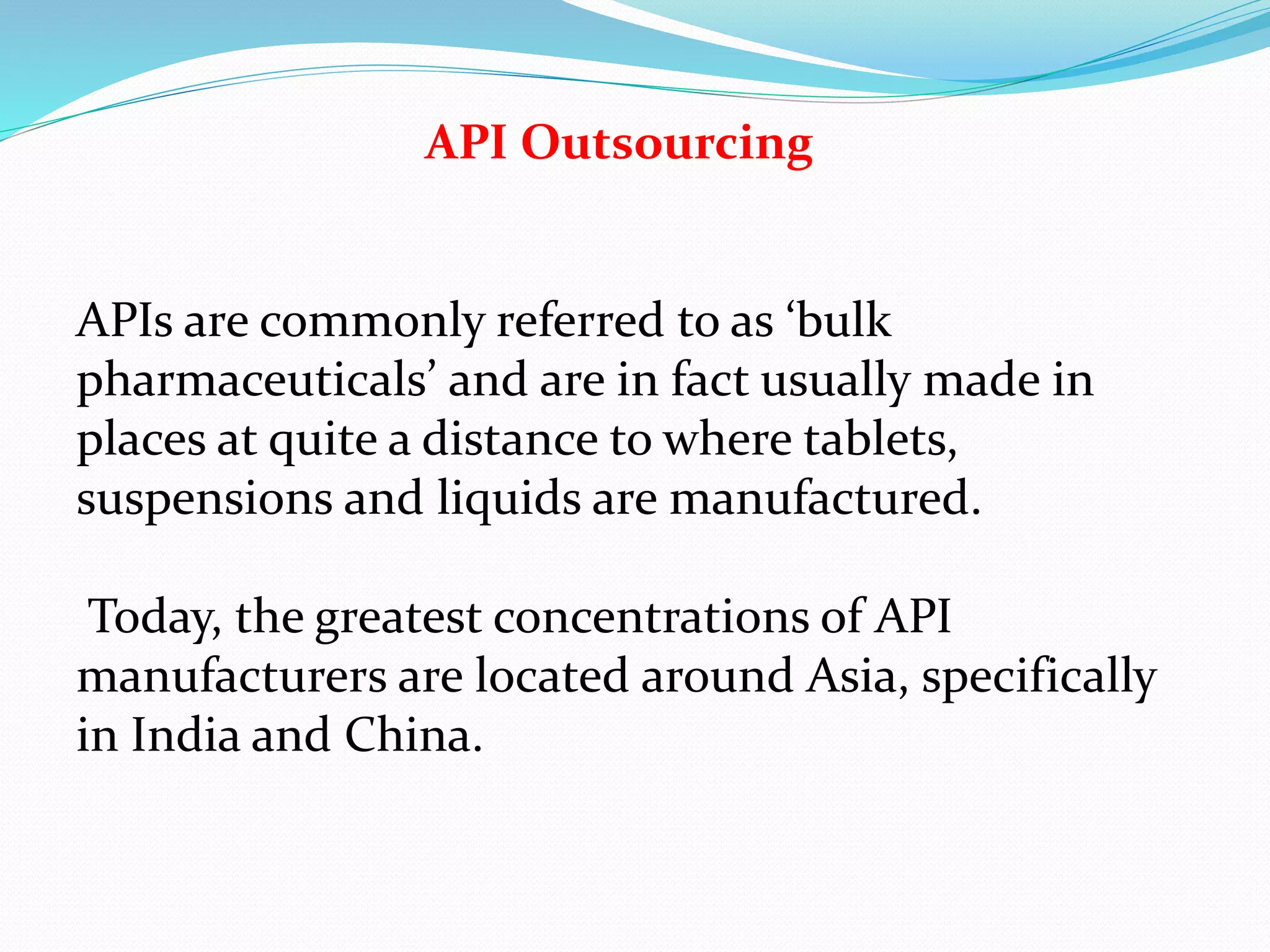 API Outsourcing

APIs are commonly referred to as ‘bulk pharmaceuticals’ and are in fact usually made in places at quite a distance to where tablets, suspensions and liquids are manufactured.

Today, the greatest concentrations of API manufacturers are located around Asia, specifically in India and China.